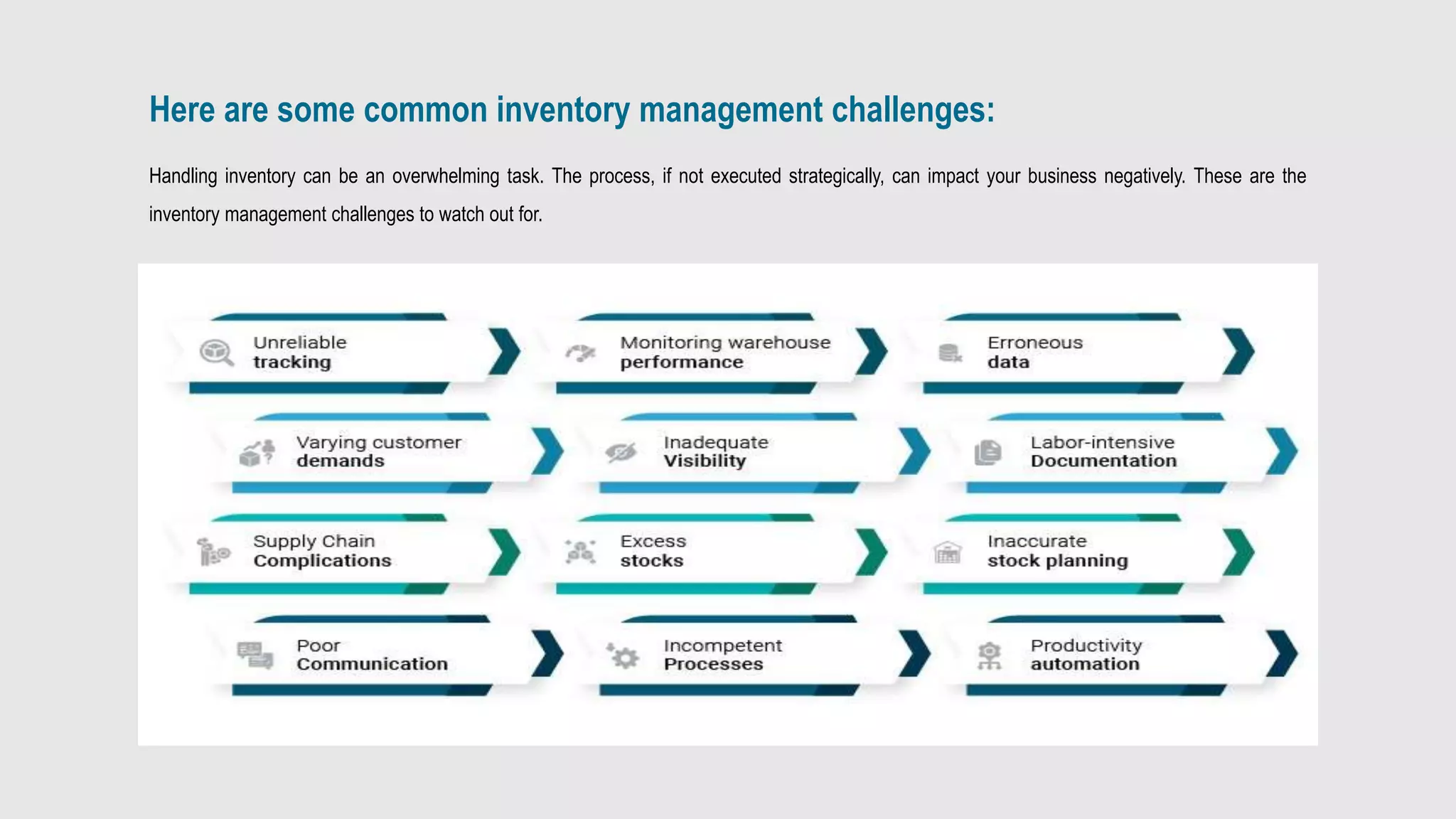 Here are some common inventory management challenges:

Handling inventory can be an overwhelming task. The process, if not executed strategically, can impact your business negatively. These are the inventory management challenges to watch out for.

Unreliable tracking

Monitoring warehouse performance

Erroneous data

Varying customer demands

Inadequate Visibility

Labor-intensive Documentation

Supply Chain Complications

Excess stocks

Inaccurate stock planning

Poor Communication

Incompetent Processes

Productivity automation